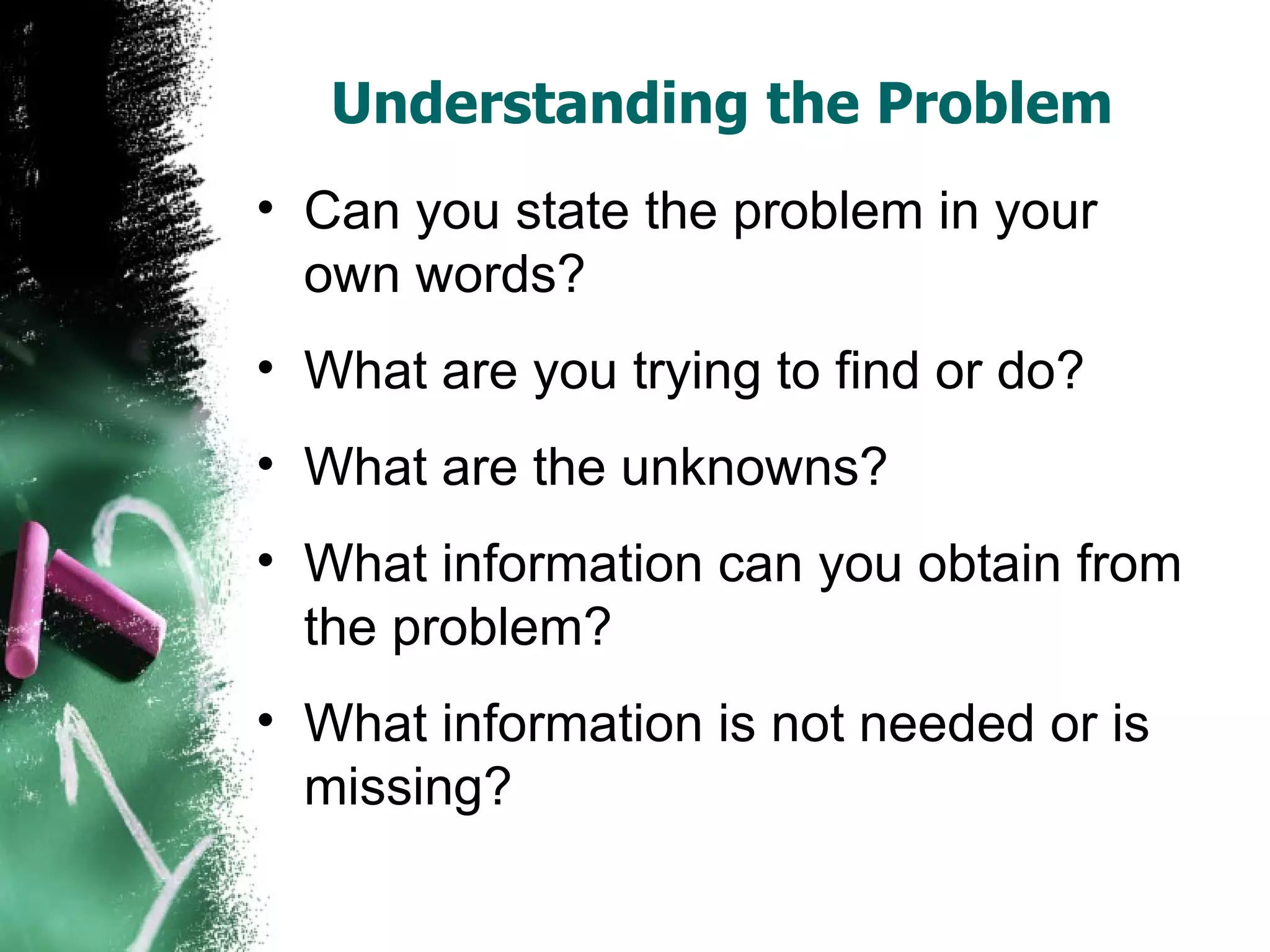 Understanding the Problem

• Can you state the problem in your own words?

• What are you trying to find or do?

• What are the unknowns?

• What information can you obtain from the problem?

• What information is not needed or is missing?